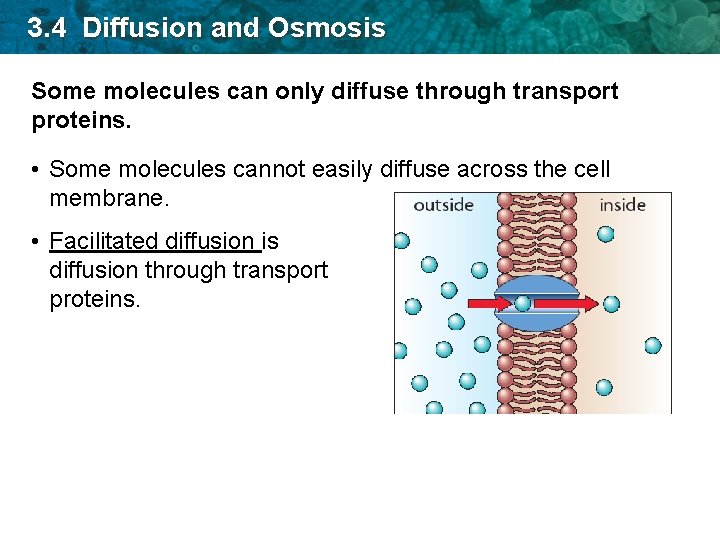 3.4 Diffusion and Osmosis

Some molecules can only diffuse through transport proteins.

• Some molecules cannot easily diffuse across the cell membrane.

• Facilitated diffusion is diffusion through transport proteins.

outside

inside